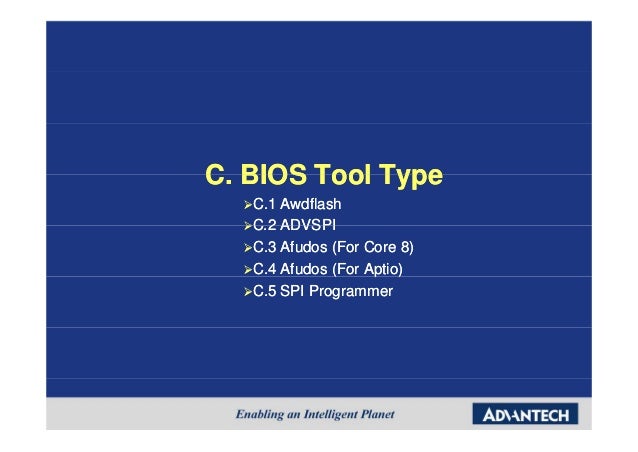 C. BIOS Tool Type

➢C.1 Awdflash
➢C.2 ADVSPI
➢C.3 Afudos (For Core 8)
➢C.4 Afudos (For Aptio)
➢C.5 SPI Programmer

Enabling an Intelligent Planet

ADVANTECH